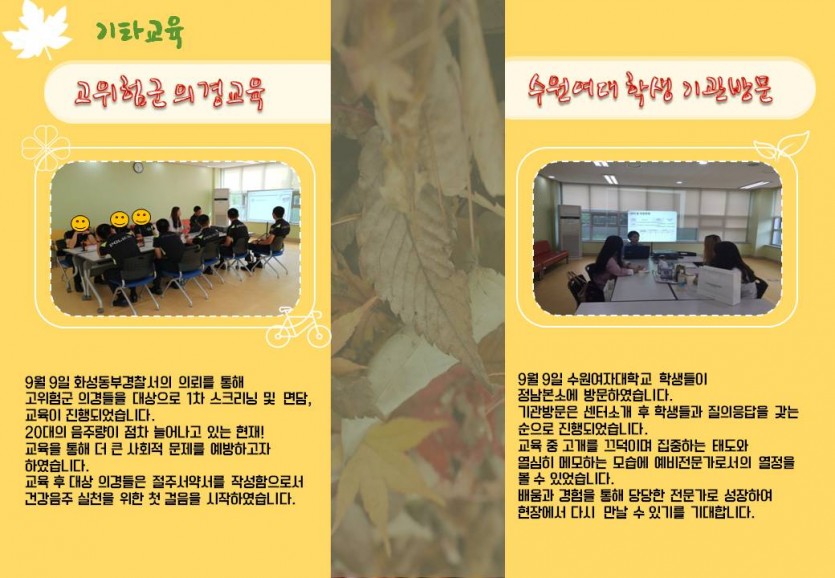 기타교육

고위험군 의경교육

POLICE

9월 9일 화성동부경찰서의 의뢰를 통해 고위험군 의경들을 대상으로 1차 스크리닝 및 면담, 교육이 진행되었습니다.
20대의 음주량이 점차 늘어나고 있는 현재!
교육을 통해 더 큰 사회적 문제를 예방하고자 하였습니다.
교육 후 대상 의경들은 절주서약서를 작성함으로서 건강음주 실천을 위한 첫 걸음을 시작하였습니다.

수원여대 학생 기관방문

9월 9일 수원여자대학교 학생들이 정남본소에 방문하였습니다.
기관방문은 센터소개 후 학생들과 질의응답을 갖는 순으로 진행되었습니다.
교육 중 고개를 끄덕이며 집중하는 태도와 열심히 메모하는 모습에 예비전문가로서의 열정을 볼 수 있었습니다.
배움과 경험을 통해 당당한 전문가로 성장하여 현장에서 다시 만날 수 있기를 기대합니다.